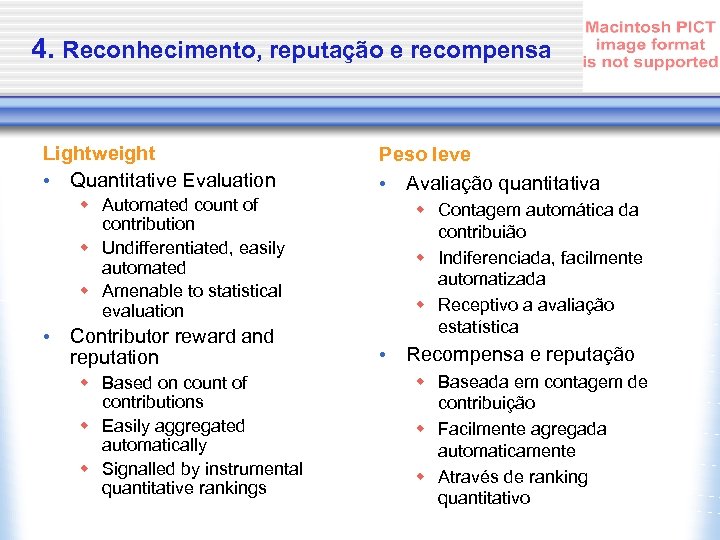 4. Reconhecimento, reputação e recompensa

Macintosh PICT image format is not supported

Lightweight
• Quantitative Evaluation
 ◆ Automated count of contribution
 ◆ Undifferentiated, easily automated
 ◆ Amenable to statistical evaluation
• Contributor reward and reputation
 ◆ Based on count of contributions
 ◆ Easily aggregated automatically
 ◆ Signalled by instrumental quantitative rankings

Peso leve
• Avaliação quantitativa
 ◆ Contagem automática da contribuião
 ◆ Indiferenciada, facilmente automatizada
 ◆ Receptivo a avaliação estatística
• Recompensa e reputação
 ◆ Baseada em contagem de contribuição
 ◆ Facilmente agregada automaticamente
 ◆ Através de ranking quantitativo